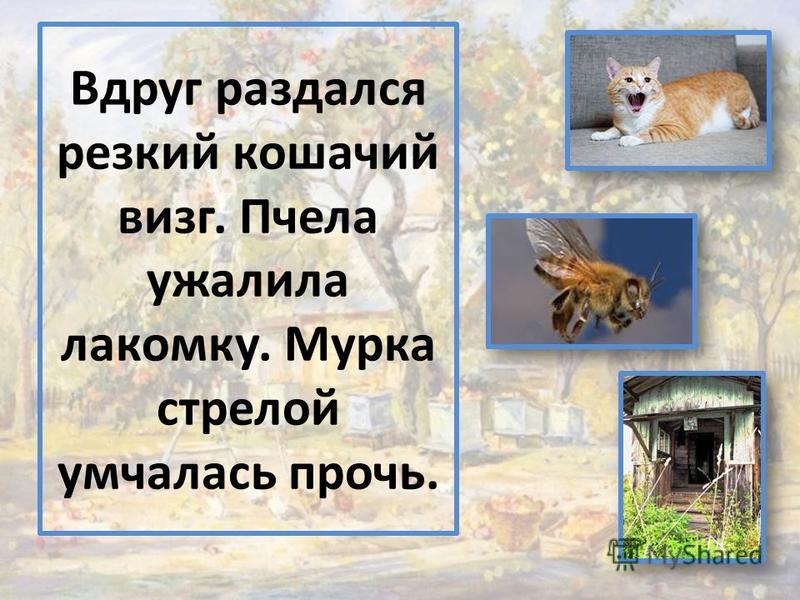 Вдруг раздался резкий кошачий визг. Пчела ужалила лакомку. Мурка стрелой умчалась прочь.

MyShared